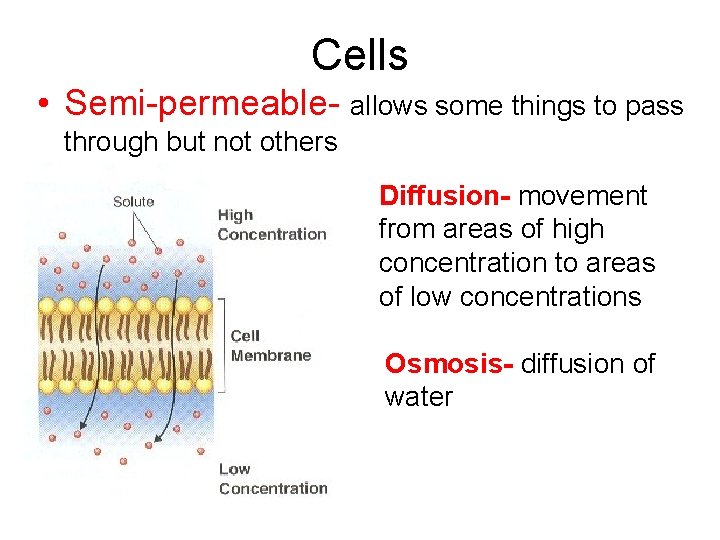 Cells

• Semi-permeable- allows some things to pass through but not others

Solute

High Concentration

Cell Membrane

Low Concentration

Diffusion- movement from areas of high concentration to areas of low concentrations

Osmosis- diffusion of water